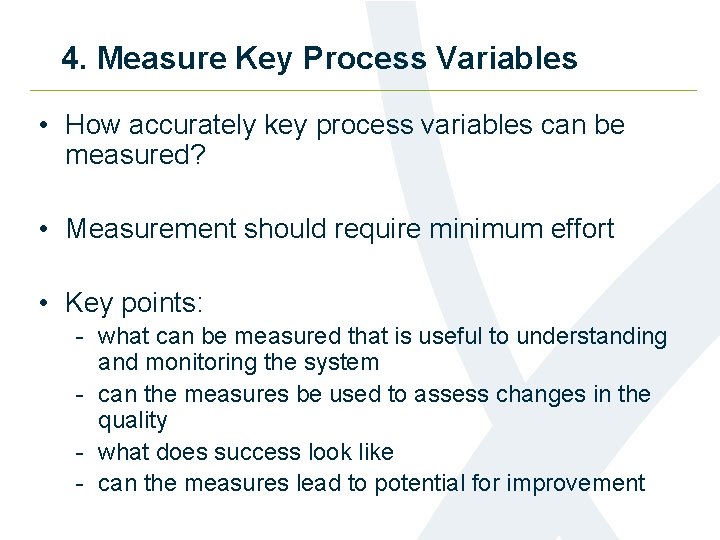 4. Measure Key Process Variables

• How accurately key process variables can be measured?

• Measurement should require minimum effort

• Key points:
- what can be measured that is useful to understanding and monitoring the system
- can the measures be used to assess changes in the quality
- what does success look like
- can the measures lead to potential for improvement